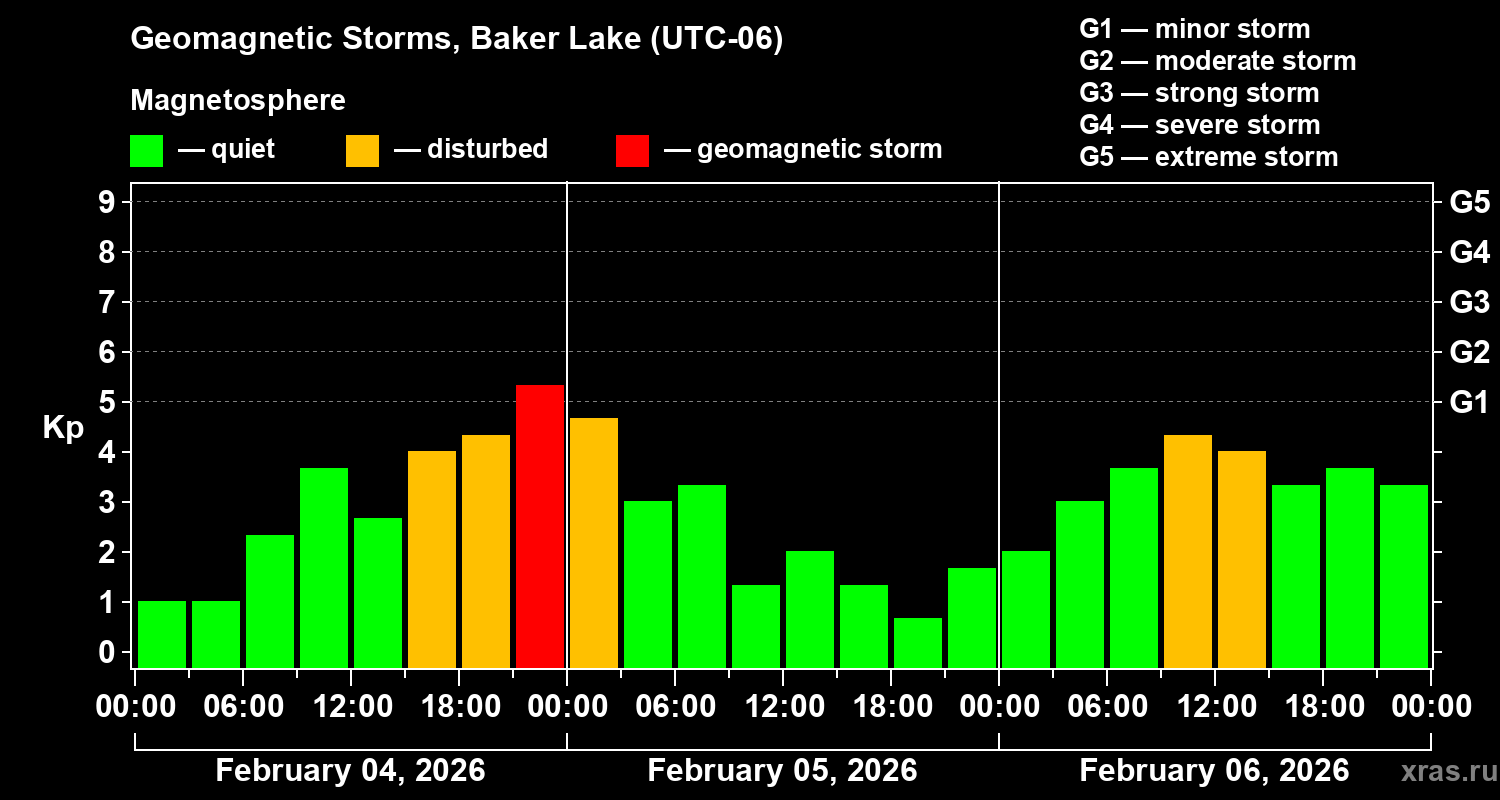 Geomagnetic Storms, Baker Lake (UTC-06)

Magnetosphere

— quiet — disturbed — geomagnetic storm

G1 — minor storm
G2 — moderate storm
G3 — strong storm
G4 — severe storm
G5 — extreme storm

Kp

9
8
7
6
5
4
3
2
1
0

G5
G4
G3
G2
G1

00:00 06:00 12:00 18:00 00:00 06:00 12:00 18:00 00:00 06:00 12:00 18:00 00:00

February 04, 2026 February 05, 2026 February 06, 2026

xras.ru